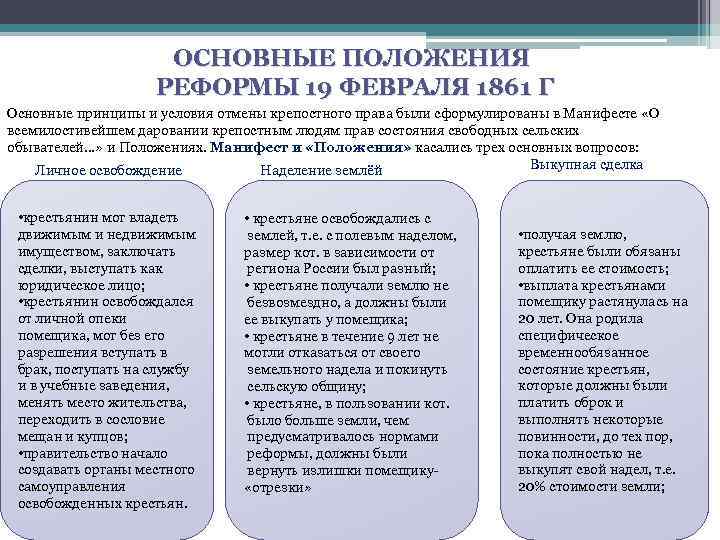 ОСНОВНЫЕ ПОЛОЖЕНИЯ РЕФОРМЫ 19 ФЕВРАЛЯ 1861 Г

Основные принципы и условия отмены крепостного права были сформулированы в Манифесте «О всемилостивейшем даровании крепостным людям прав состояния свободных сельских обывателей...» и Положениях. Манифест и «Положения» касались трех основных вопросов:

Личное освобождение

•крестьянин мог владеть движимым и недвижимым имуществом, заключать сделки, выступать как юридическое лицо;
•крестьянин освобождался от личной опеки помещика, мог без его разрешения вступать в брак, поступать на службу и в учебные заведения, менять место жительства, переходить в сословие мещан и купцов;
•правительство начало создавать органы местного самоуправления освобожденных крестьян.

Наделение землёй

• крестьяне освобождались с землей, т.е. с полевым наделом, размер кот. в зависимости от региона России был разный;
• крестьяне получали землю не безвозмездно, а должны были ее выкупать у помещика;
• крестьяне в течение 9 лет не могли отказаться от своего земельного надела и покинуть сельскую общину;
• крестьяне, в пользовании кот. было больше земли, чем предусматривалось нормами реформы, должны были вернуть излишки помещику- «отрезки»

Выкупная сделка

•получая землю, крестьяне были обязаны оплатить ее стоимость;
•выплата крестьянами помещику растянулась на 20 лет. Она родила специфическое временнообязанное состояние крестьян, которые должны были платить оброк и выполнять некоторые повинности, до тех пор, пока полностью не выкупят свой надел, т.е. 20% стоимости земли;